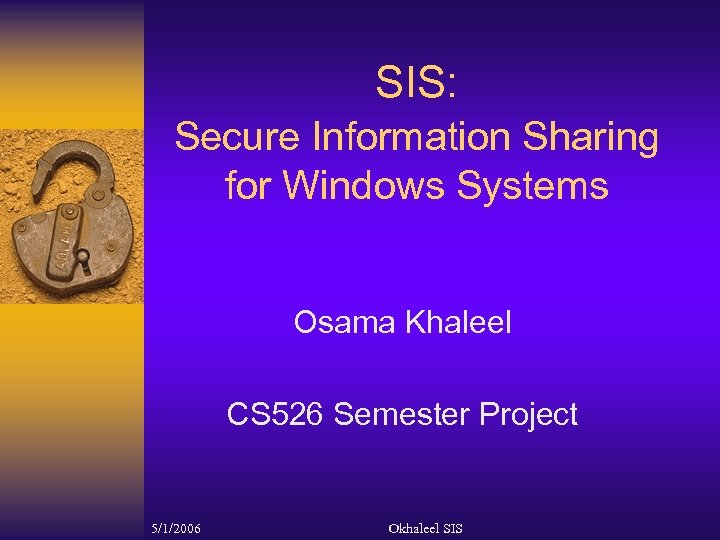 SIS:
Secure Information Sharing for Windows Systems

Osama Khaleel

CS526 Semester Project

5/1/2006

Okhaleel SIS